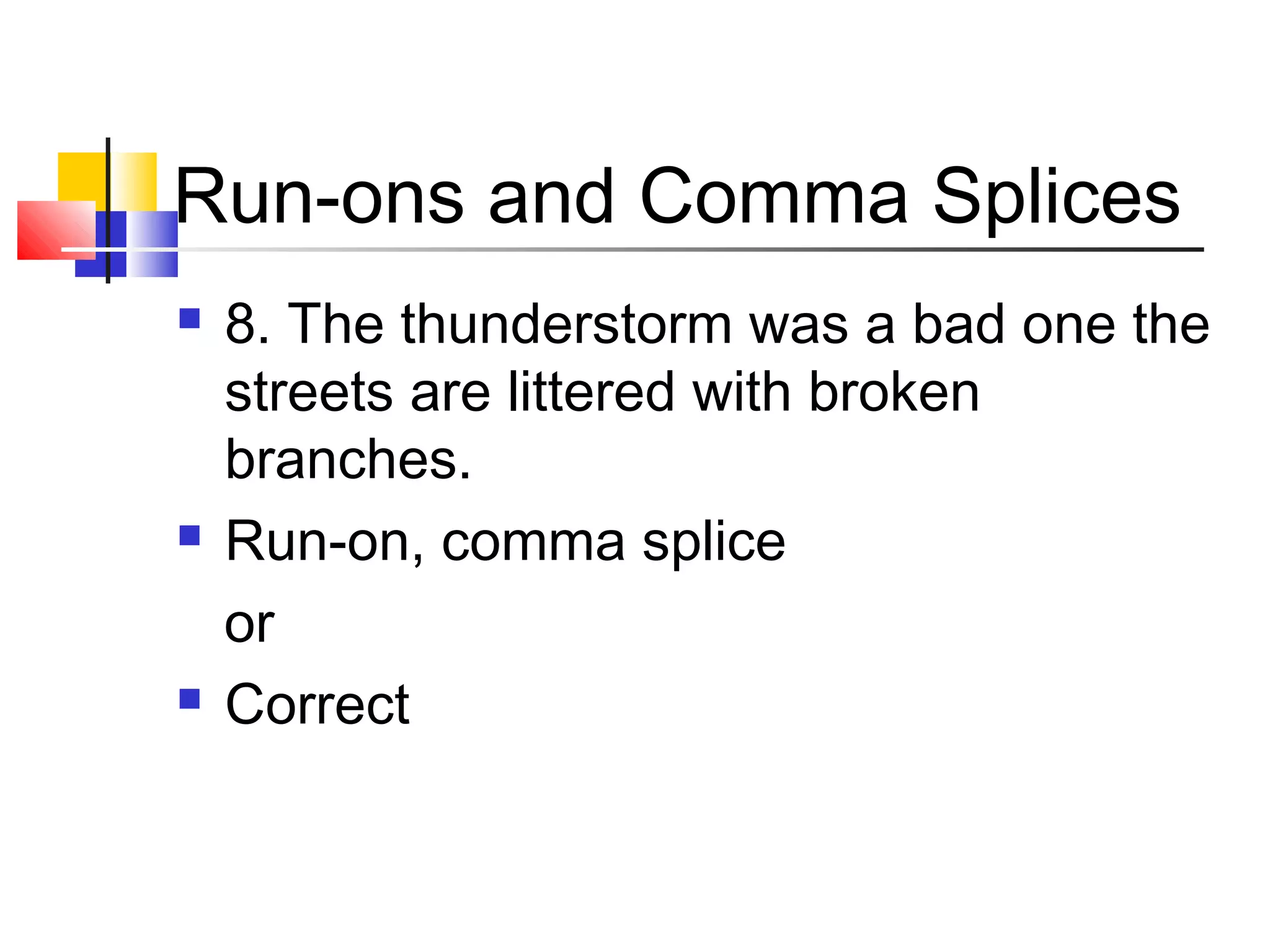 Run-ons and Comma Splices

8. The thunderstorm was a bad one the streets are littered with broken branches.

Run-on, comma splice

or

Correct